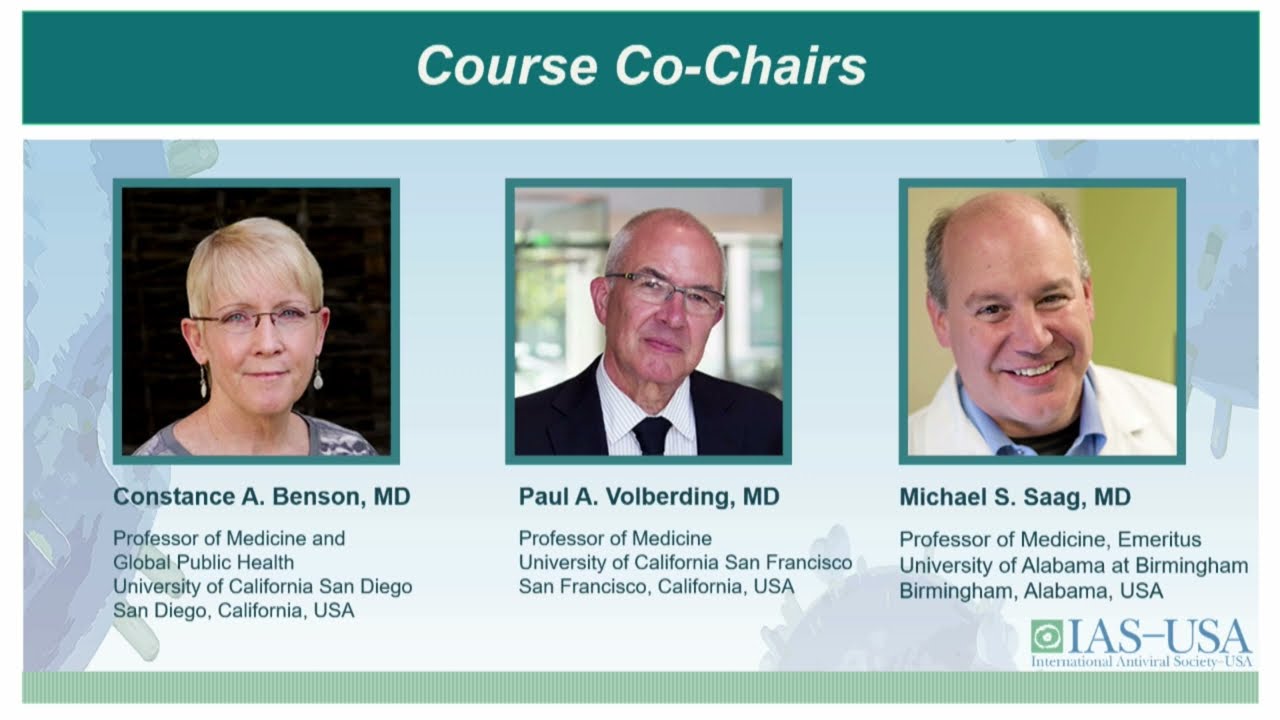 Course Co-Chairs

Constance A. Benson, MD

Professor of Medicine and Global Public Health
University of California San Diego
San Diego, California, USA

Paul A. Volberding, MD

Professor of Medicine
University of California San Francisco
San Francisco, California, USA

Michael S. Saag, MD

Professor of Medicine, Emeritus
University of Alabama at Birmingham
Birmingham, Alabama, USA

IAS–USA
International Antiviral Society–USA